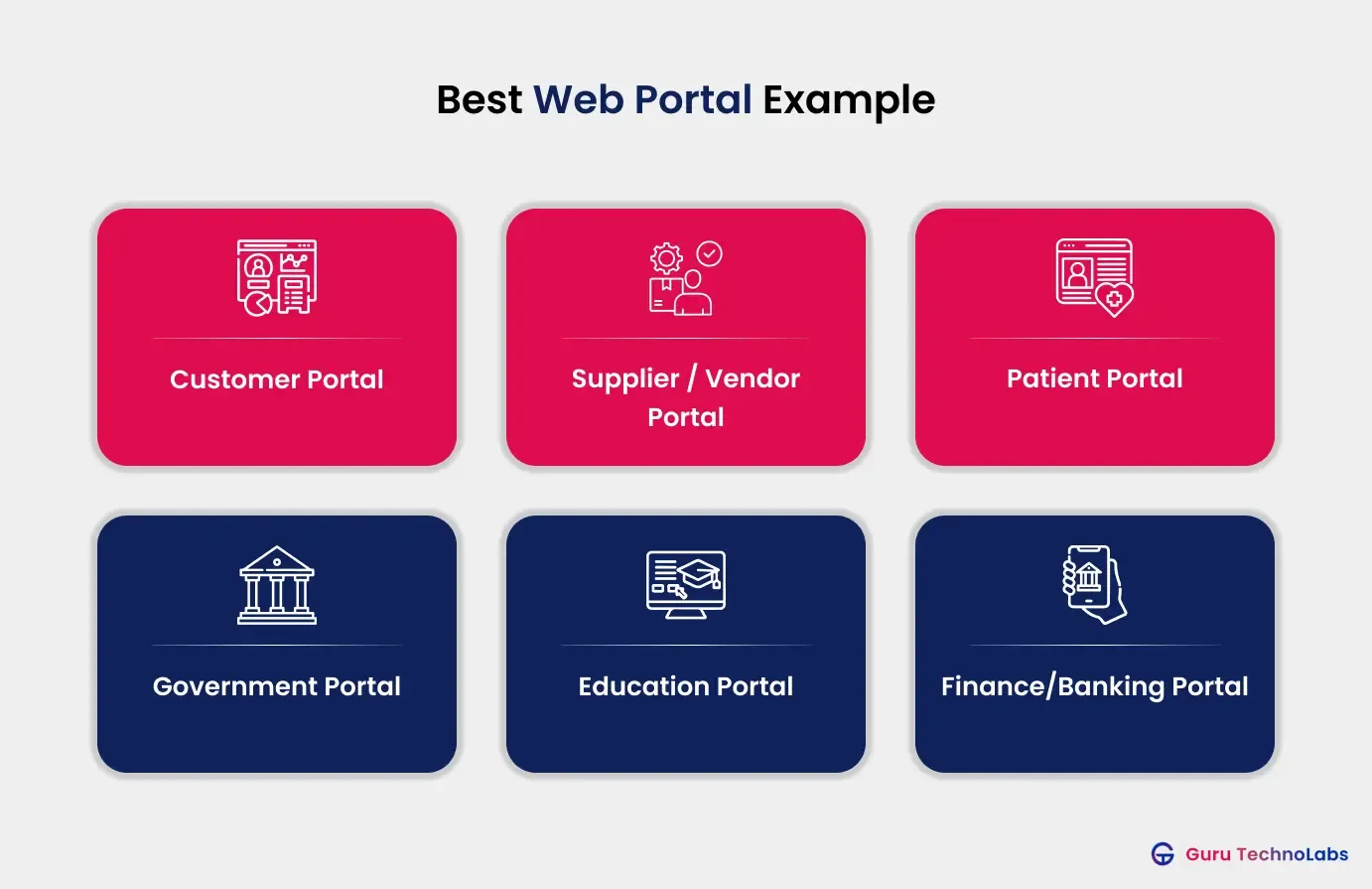 Best Web Portal Example

Customer Portal

Supplier / Vendor Portal

Patient Portal

Government Portal

Education Portal

Finance/Banking Portal

Guru TechnoLabs